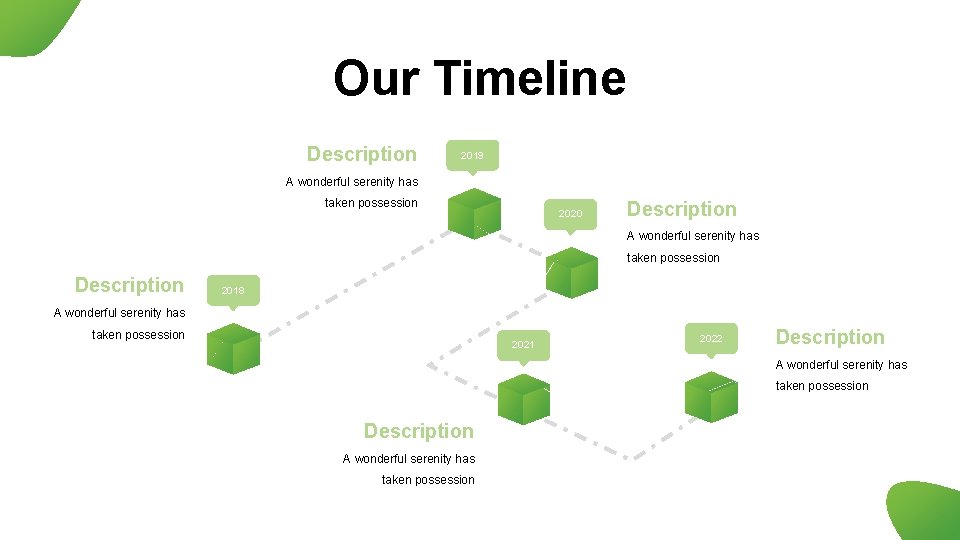 Our Timeline

Description
A wonderful serenity has taken possession

2019

2020

Description
A wonderful serenity has taken possession

Description
A wonderful serenity has taken possession

2018

2021

2022

Description
A wonderful serenity has taken possession

Description
A wonderful serenity has taken possession